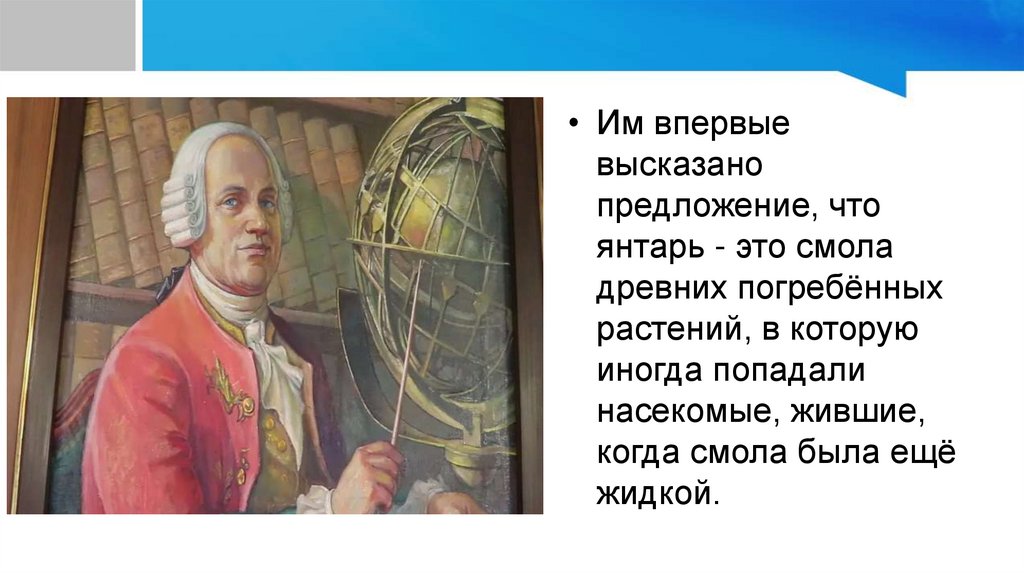 • Им впервые высказано предложение, что янтарь - это смола древних погребённых растений, в которую иногда попадали насекомые, жившие, когда смола была ещё жидкой.